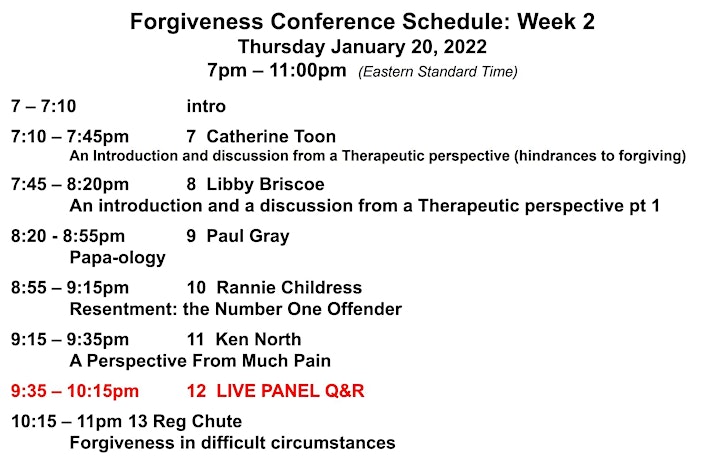 Forgiveness Conference Schedule: Week 2
Thursday January 20, 2022
7pm – 11:00pm (Eastern Standard Time)

7 – 7:10 intro

7:10 – 7:45pm 7 Catherine Toon
An Introduction and discussion from a Therapeutic perspective (hindrances to forgiving)

7:45 – 8:20pm 8 Libby Briscoe
An introduction and a discussion from a Therapeutic perspective pt 1

8:20 - 8:55pm 9 Paul Gray
Papa-ology

8:55 – 9:15pm 10 Rannie Childress
Resentment: the Number One Offender

9:15 – 9:35pm 11 Ken North
A Perspective From Much Pain

9:35 – 10:15pm 12 LIVE PANEL Q&R

10:15 – 11pm 13 Reg Chute
Forgiveness in difficult circumstances